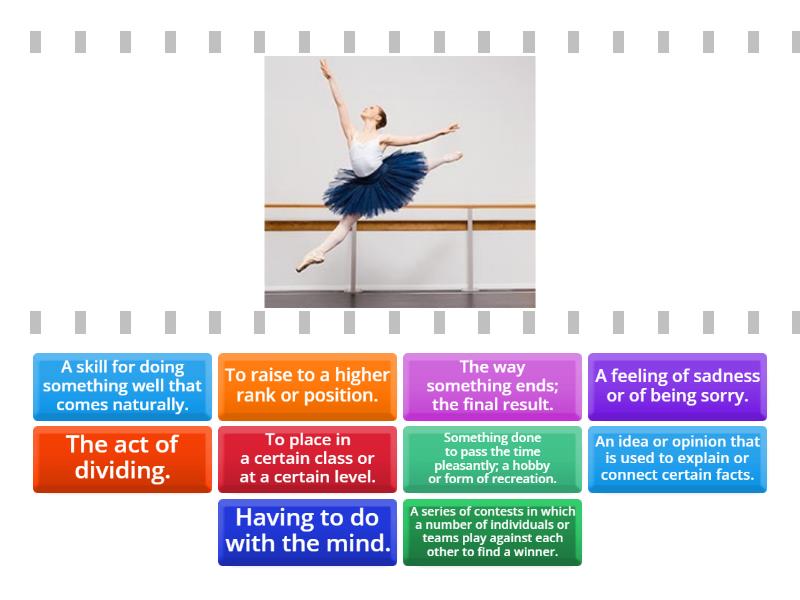 A skill for doing something well that comes naturally.

To raise to a higher rank or position.

The way something ends; the final result.

A feeling of sadness or of being sorry.

The act of dividing.

To place in a certain class or at a certain level.

Something done to pass the time pleasantly; a hobby or form of recreation.

An idea or opinion that is used to explain or connect certain facts.

Having to do with the mind.

A series of contests in which a number of individuals or teams play against each other to find a winner.